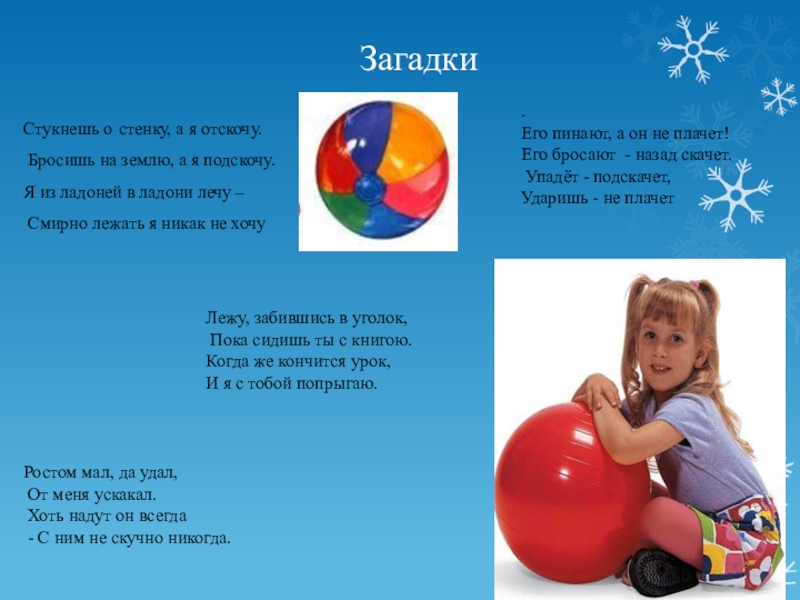 Загадки

Стукнешь о стенку, а я отскочу.
Бросишь на землю, а я подскочу.
Я из ладоней в ладони лечу –
Смирно лежать я никак не хочу

.
Его пинают, а он не плачет!
Его бросают - назад скачет.
Упадёт - подскачет,
Ударишь - не плачет

Лежу, забившись в уголок,
Пока сидишь ты с книгою.
Когда же кончится урок,
И я с тобой попрыгаю.

Ростом мал, да удал,
От меня ускакал.
Хоть надут он всегда
- С ним не скучно никогда.